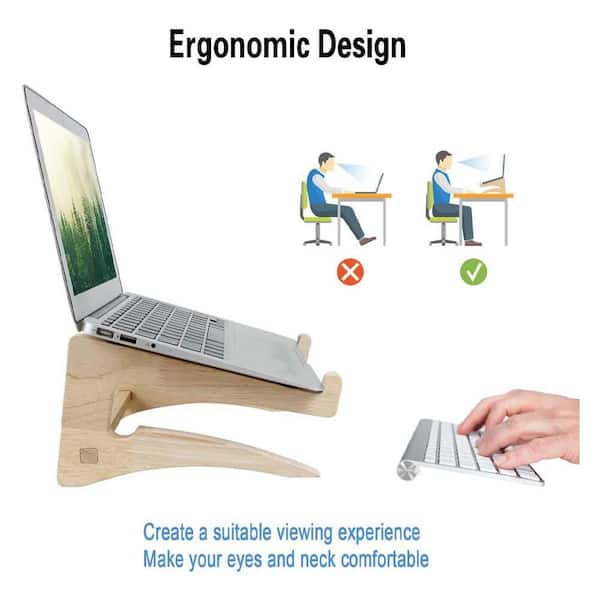 Ergonomic Design

Create a suitable viewing experience
Make your eyes and neck comfortable